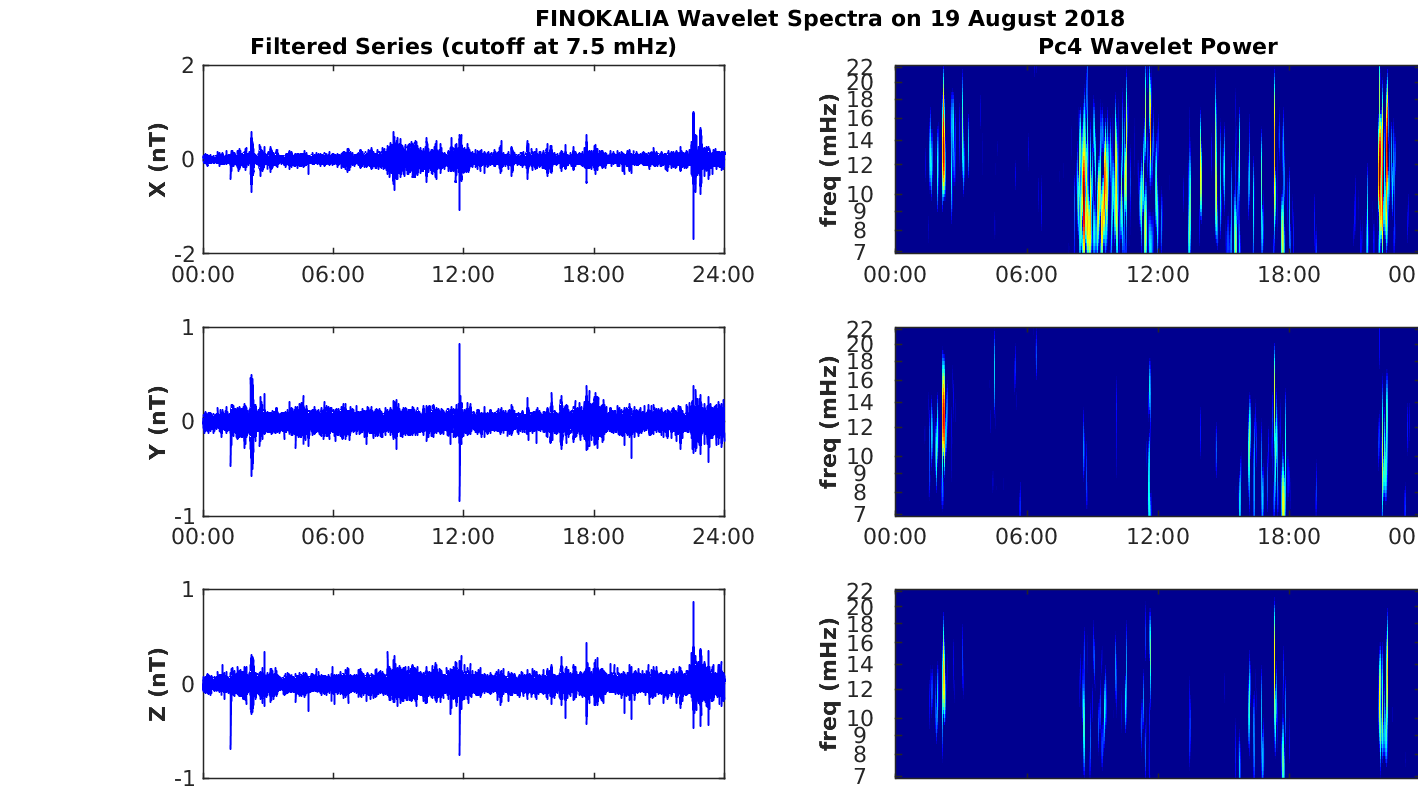 FINOKALIA Wavelet Spectra on 19 August 2018

Filtered Series (cutoff at 7.5 mHz)

X (nT)
2
0
-2
00:00 06:00 12:00 18:00 24:00

Y (nT)
1
0
-1
00:00 06:00 12:00 18:00 24:00

Z (nT)
1
0
-1

Pc4 Wavelet Power

freq (mHz)
22
20
18
16
14
12
10
9
8
7
00:00 06:00 12:00 18:00 00

freq (mHz)
22
20
18
16
14
12
10
9
8
7
00:00 06:00 12:00 18:00 00

freq (mHz)
22
20
18
16
14
12
10
9
8
7